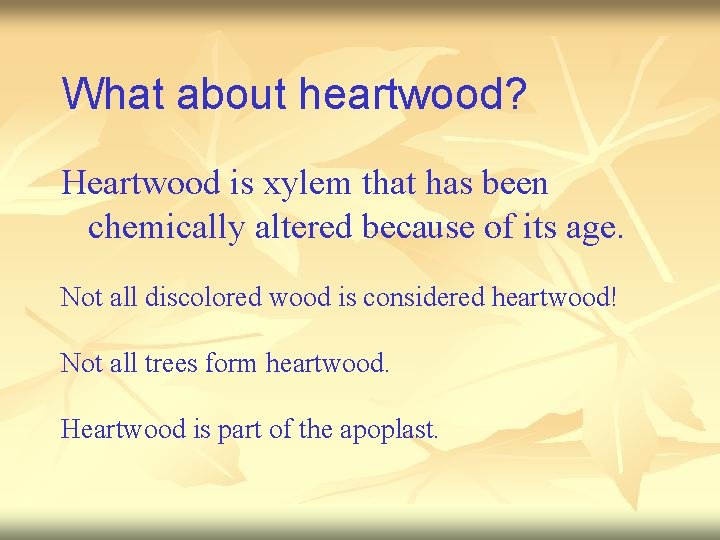 What about heartwood?

Heartwood is xylem that has been chemically altered because of its age.

Not all discolored wood is considered heartwood!

Not all trees form heartwood.

Heartwood is part of the apoplast.